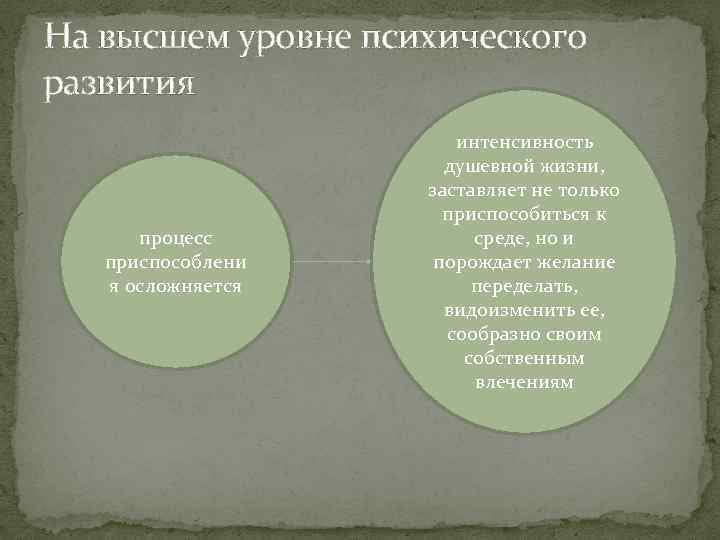 На высшем уровне психического развития

процесс приспособления осложняется

интенсивность душевной жизни, заставляет не только приспособиться к среде, но и порождает желание переделать, видоизменить ее, сообразно своим собственным влечениям